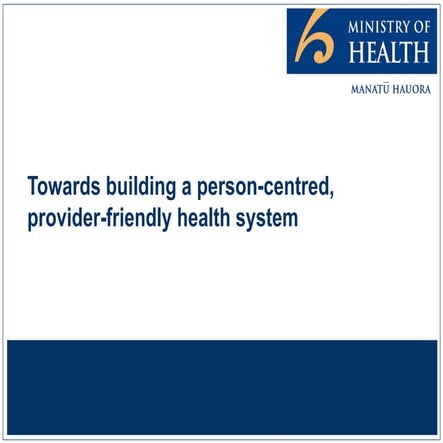 MINISTRY OF HEALTH

MANATŪ HAUORA

Towards building a person-centred, provider-friendly health system